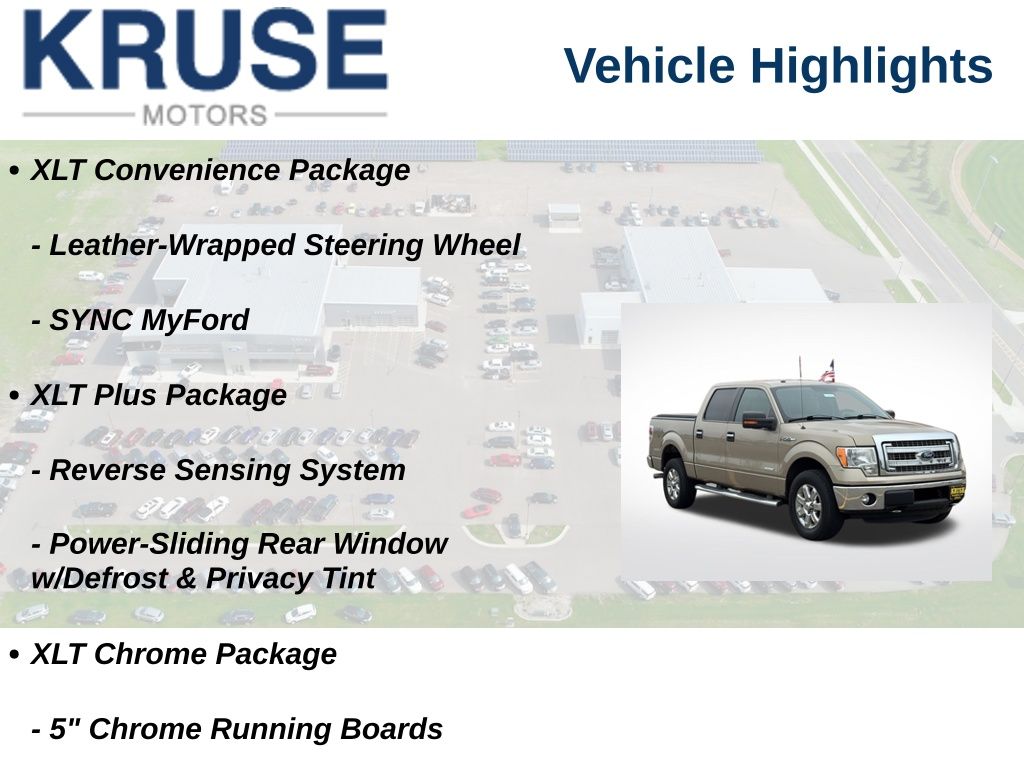 KRUSE
MOTORS

Vehicle Highlights

• XLT Convenience Package

- Leather-Wrapped Steering Wheel

- SYNC MyFord

• XLT Plus Package

- Reverse Sensing System

- Power-Sliding Rear Window w/Defrost & Privacy Tint

• XLT Chrome Package

- 5" Chrome Running Boards